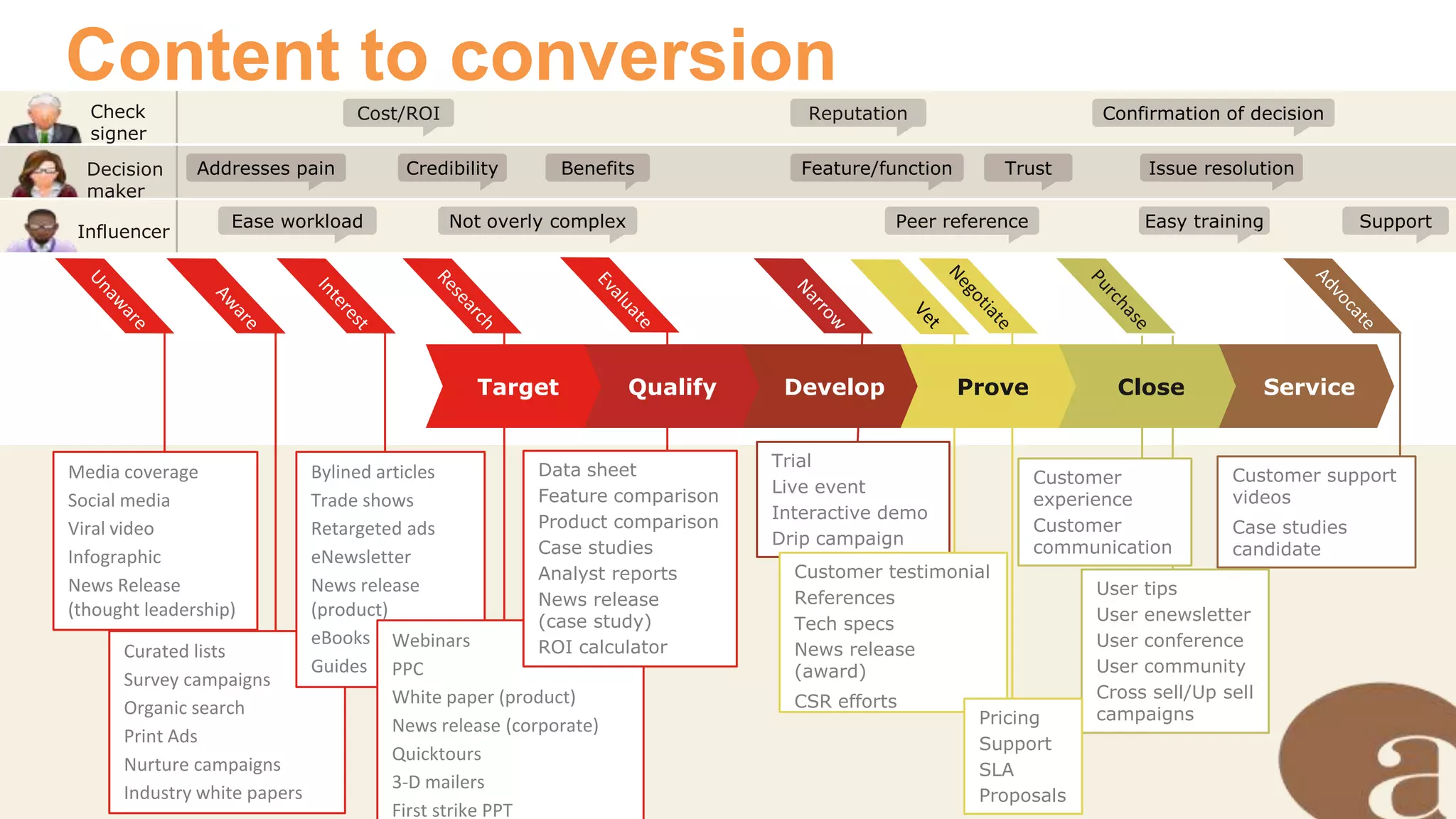 Content to conversion

Check signer
Cost/ROI
Reputation
Confirmation of decision

Decision maker
Addresses pain
Credibility
Benefits
Feature/function
Trust
Issue resolution

Influencer
Ease workload
Not overly complex
Peer reference
Easy training
Support

Unaware
Aware
Interest
Research
Evaluate
Narrow
Vet
Negotiate
Purchase
Advocate

Target
Qualify
Develop
Prove
Close
Service

Media coverage
Social media
Viral video
Infographic
News Release (thought leadership)

Curated lists
Survey campaigns
Organic search
Print Ads
Nurture campaigns
Industry white papers

Bylined articles
Trade shows
Retargeted ads
eNewsletter
News release (product)
eBooks
Guides

Webinars
PPC
White paper (product)
News release (corporate)
Quicktours
3-D mailers
First strike PPT

Data sheet
Feature comparison
Product comparison
Case studies
Analyst reports
News release (case study)
ROI calculator

Trial
Live event
Interactive demo
Drip campaign

Customer testimonial
References
Tech specs
News release (award)
CSR efforts

Pricing
Support
SLA
Proposals

Customer experience
Customer communication

User tips
User enewsletter
User conference
User community
Cross sell/Up sell campaigns

Customer support videos
Case studies candidate

a